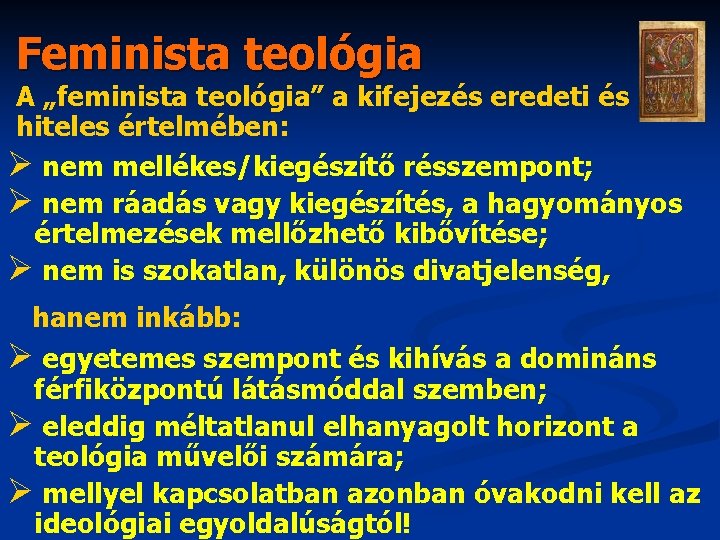 Feminista teológia

A „feminista teológia” a kifejezés eredeti és hiteles értelmében:

➢ nem mellékes/kiegészítő résszempont;

➢ nem ráadás vagy kiegészítés, a hagyományos értelmezések mellőzhető kibővítése;

➢ nem is szokatlan, különös divatjelenség,

hanem inkább:

➢ egyetemes szempont és kihívás a domináns férfiközpontú látásmóddal szemben;

➢ eleddig méltatlanul elhanyagolt horizont a teológia művelői számára;

➢ mellyel kapcsolatban azonban óvakodni kell az ideológiai egyoldalúságtól!